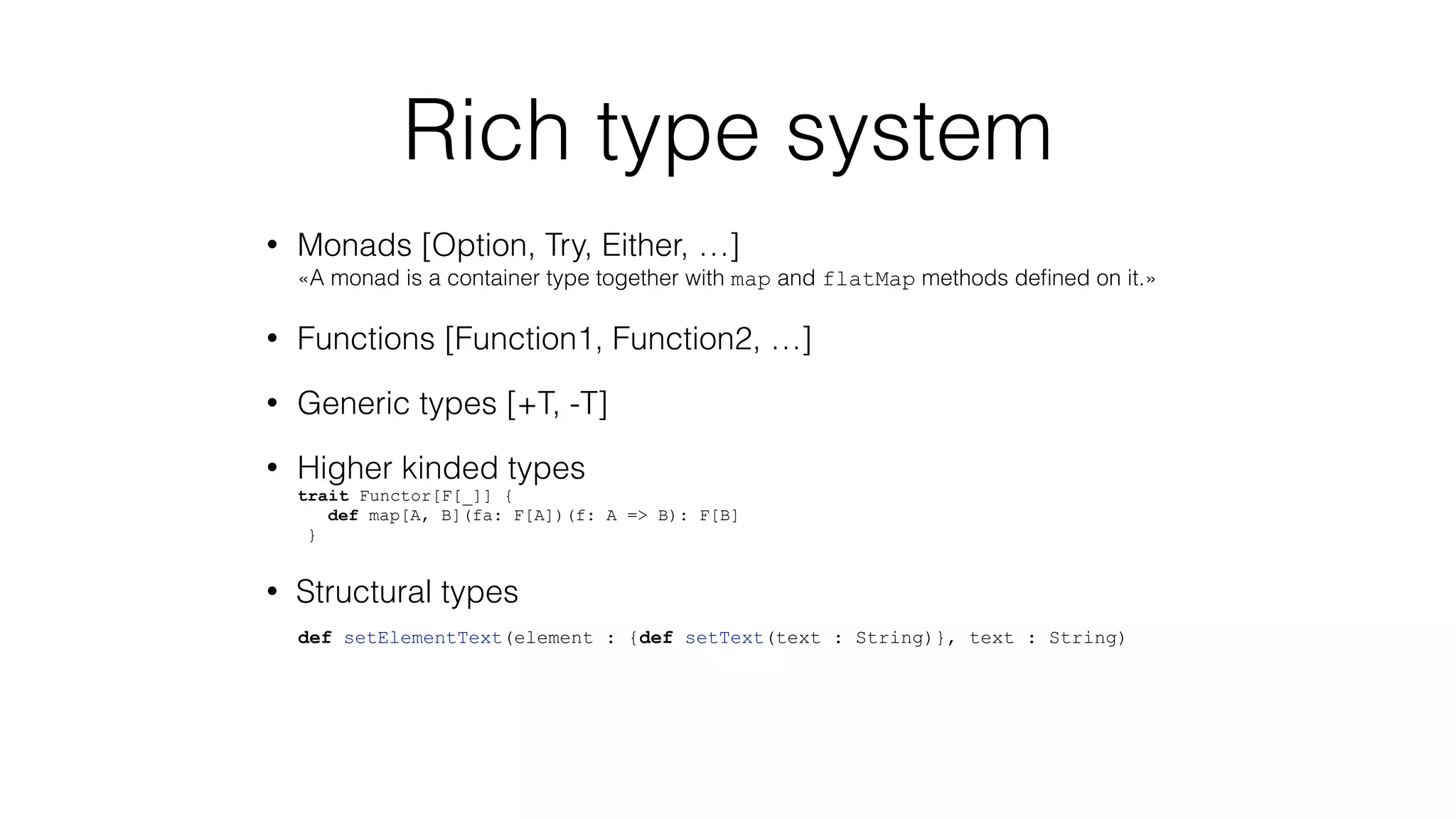 Rich type system

• Monads [Option, Try, Either, …]
«A monad is a container type together with map and flatMap methods defined on it.»

• Functions [Function1, Function2, …]

• Generic types [+T, -T]

• Higher kinded types
trait Functor[F[_]] {
  def map[A, B](fa: F[A])(f: A => B): F[B]
}

• Structural types

def setElementText(element : {def setText(text : String)}, text : String)